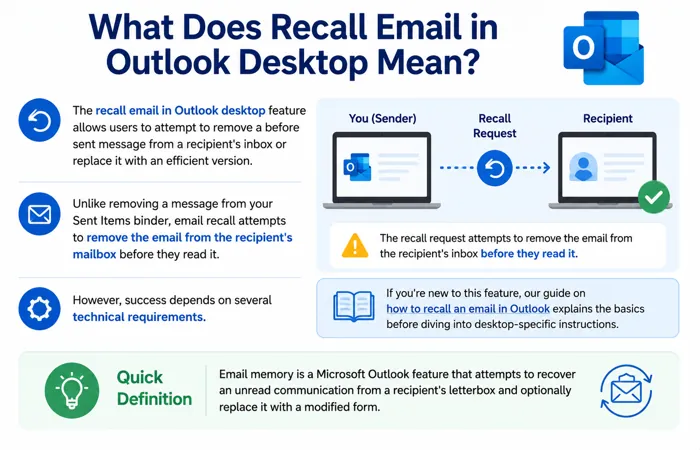 What Does Recall Email in Outlook Desktop Mean?

The recall email in Outlook desktop feature allows users to attempt to remove a before sent message from a recipient's inbox or replace it with an efficient version.

Unlike removing a message from your Sent Items binder, email recall attempts to remove the email from the recipient's mailbox before they read it.

However, success depends on several technical requirements.

You (Sender)

Recall Request

Recipient

The recall request attempts to remove the email from the recipient's inbox before they read it.

If you're new to this feature, our guide on how to recall an email in Outlook explains the basics before diving into desktop-specific instructions.

Quick Definition

Email memory is a Microsoft Outlook feature that attempts to recover an unread communication from a recipient's letterbox and optionally replace it with a modified form.